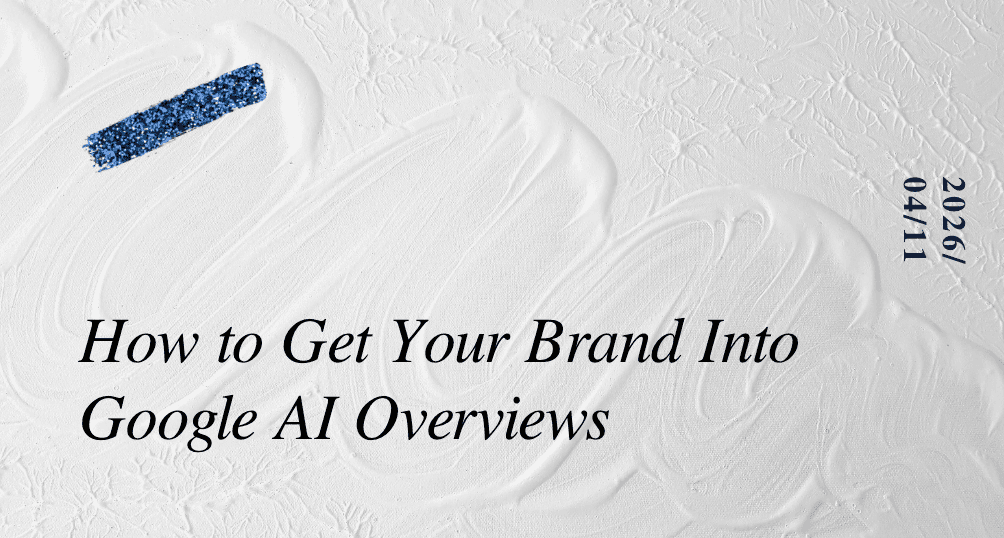 2026/
04/11

How to Get Your Brand Into Google AI Overviews